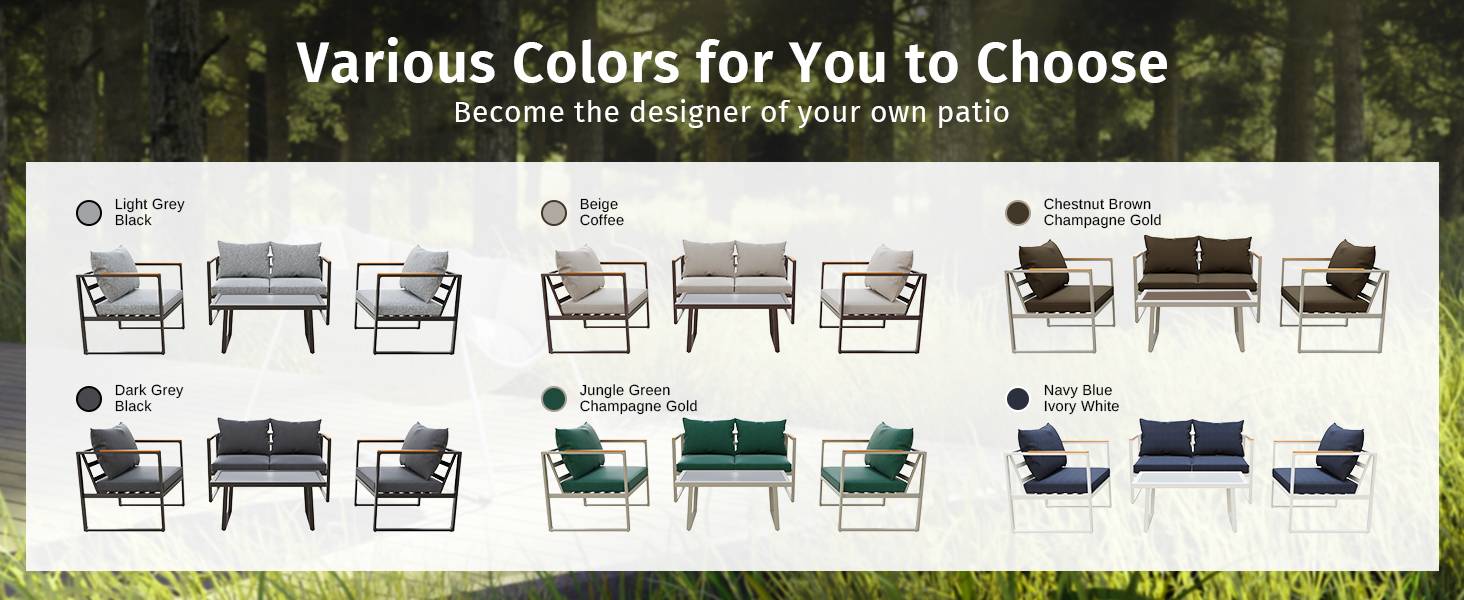 Various Colors for You to Choose
Become the designer of your own patio

Light Grey
Black

Beige
Coffee

Chestnut Brown
Champagne Gold

Dark Grey
Black

Jungle Green
Champagne Gold

Navy Blue
Ivory White